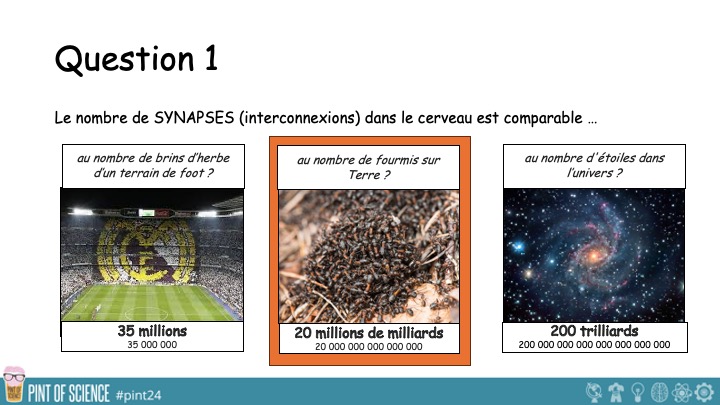 Question 1

Le nombre de SYNAPSES (interconnexions) dans le cerveau est comparable …

au nombre de brins d'herbe d'un terrain de foot ?

35 millions
35 000 000

au nombre de fourmis sur Terre ?

20 millions de milliards
20 000 000 000 000 000

au nombre d'étoiles dans l'univers ?

200 trilliards
200 000 000 000 000 000 000 000

PINT OF SCIENCE #pint24